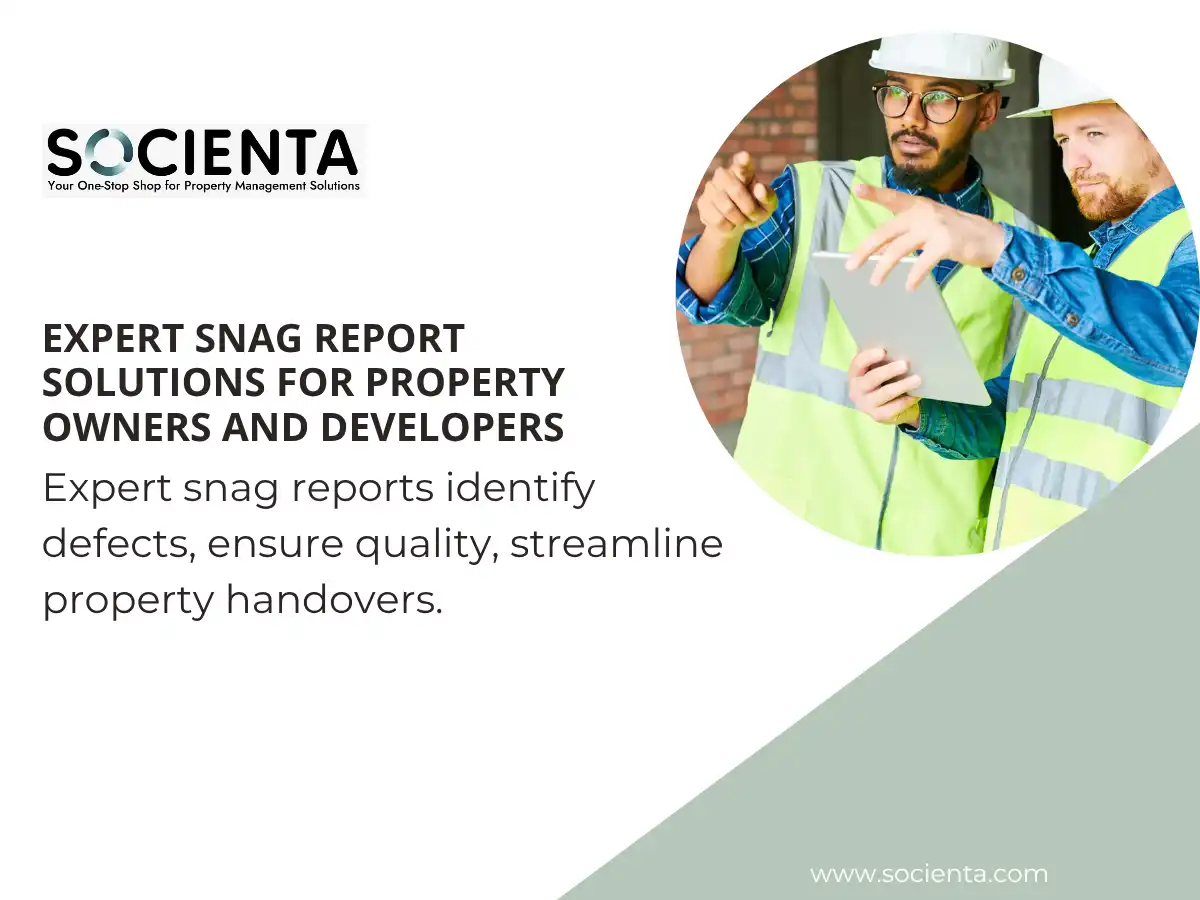 SOCIENTA
Your One-Stop Shop for Property Management Solutions

EXPERT SNAG REPORT SOLUTIONS FOR PROPERTY OWNERS AND DEVELOPERS

Expert snag reports identify defects, ensure quality, streamline property handovers.

www.socienta.com